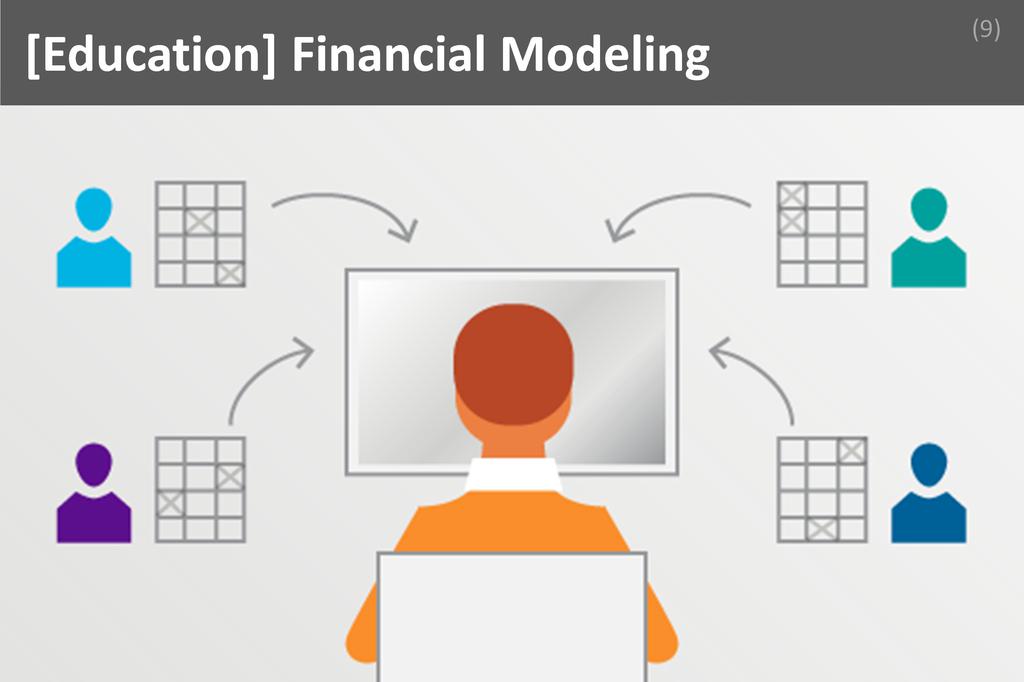 [Education] Financial Modeling

(9)